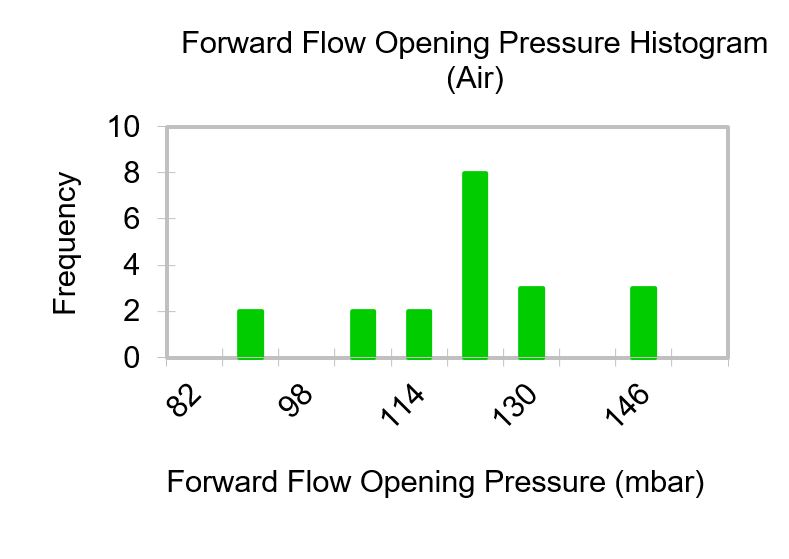 Forward Flow Opening Pressure Histogram (Air)

Frequency

10
8
6
4
2
0

82
98
114
130
146

Forward Flow Opening Pressure (mbar)